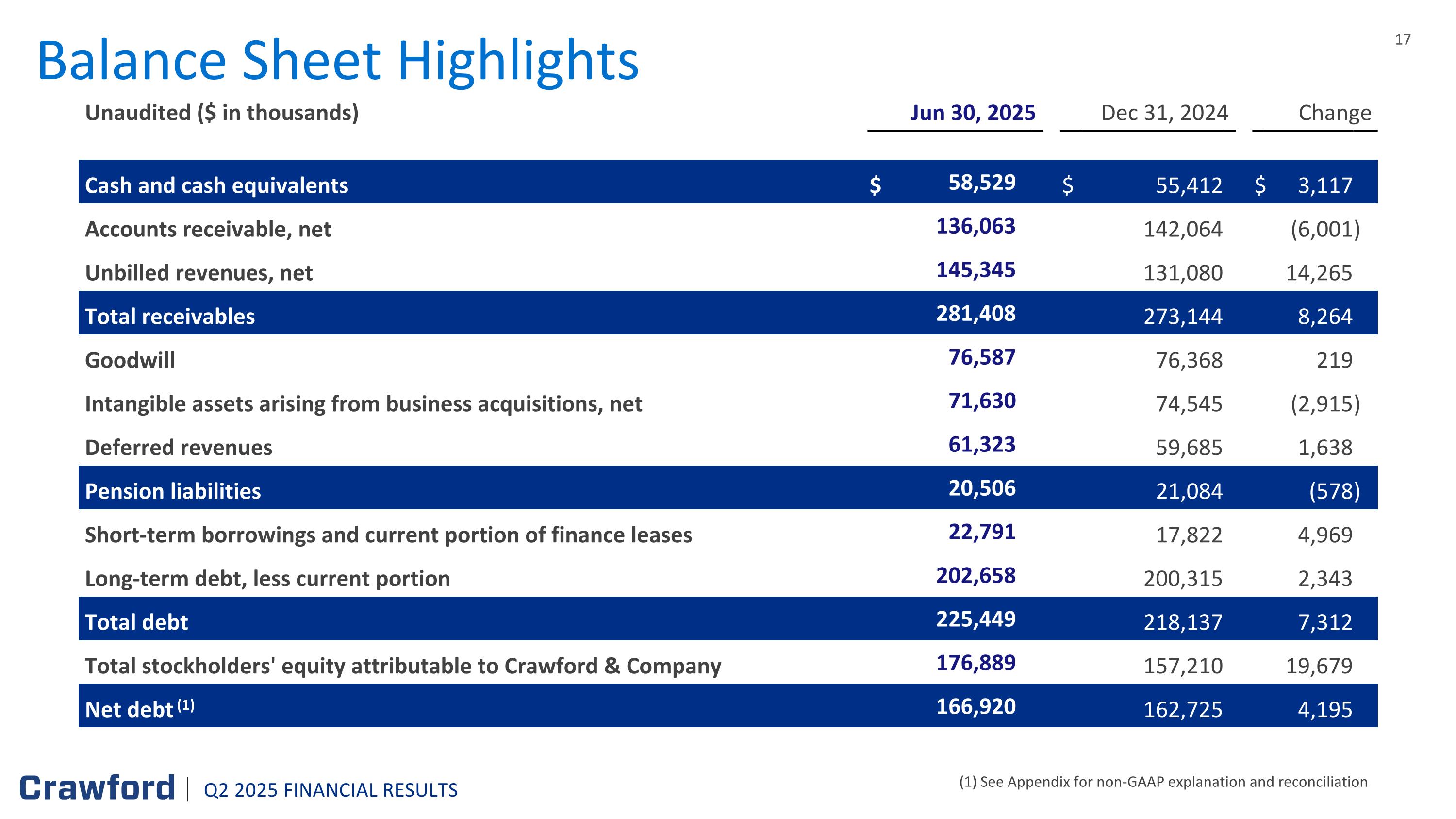 17

Balance Sheet Highlights

| Unaudited ($ in thousands) | Jun 30, 2025 | Dec 31, 2024 | Change |
|---|---|---|---|
| Cash and cash equivalents | $ 58,529 | $ 55,412 | $ 3,117 |
| Accounts receivable, net | 136,063 | 142,064 | (6,001) |
| Unbilled revenues, net | 145,345 | 131,080 | 14,265 |
| Total receivables | 281,408 | 273,144 | 8,264 |
| Goodwill | 76,587 | 76,368 | 219 |
| Intangible assets arising from business acquisitions, net | 71,630 | 74,545 | (2,915) |
| Deferred revenues | 61,323 | 59,685 | 1,638 |
| Pension liabilities | 20,506 | 21,084 | (578) |
| Short-term borrowings and current portion of finance leases | 22,791 | 17,822 | 4,969 |
| Long-term debt, less current portion | 202,658 | 200,315 | 2,343 |
| Total debt | 225,449 | 218,137 | 7,312 |
| Total stockholders' equity attributable to Crawford & Company | 176,889 | 157,210 | 19,679 |
| Net debt $^{(1)}$ | 166,920 | 162,725 | 4,195 |

Crawford | Q2 2025 FINANCIAL RESULTS

(1) See Appendix for non-GAAP explanation and reconciliation